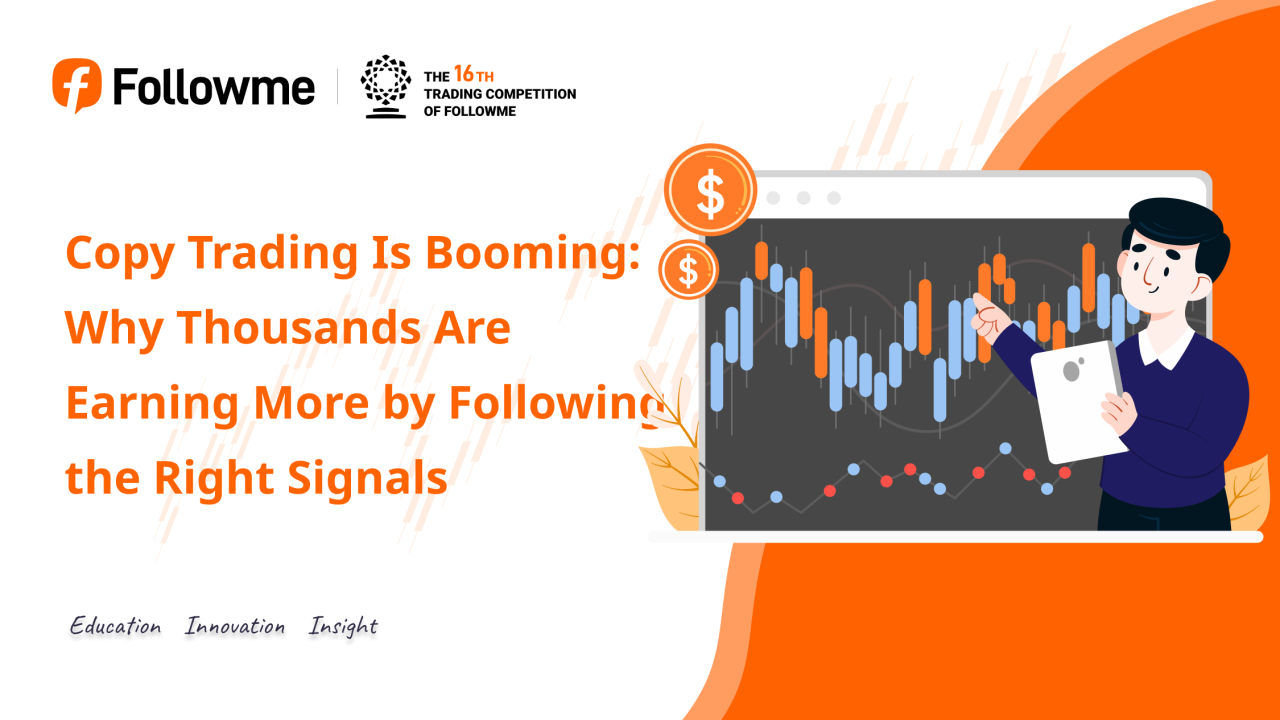 Followme

THE 16TH
TRADING COMPETITION
OF FOLLOWME

$

$

Copy Trading Is Booming: Why Thousands Are Earning More by Following the Right Signals

Education Innovation Insight